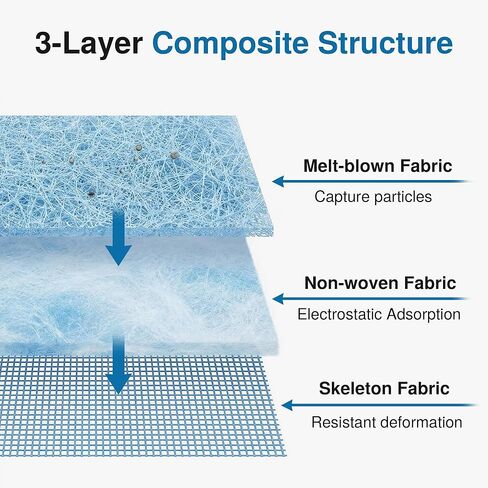 3-Layer Composite Structure

Melt-blown Fabric
Capture particles

Non-woven Fabric
Electrostatic Adsorption

Skeleton Fabric
Resistant deformation